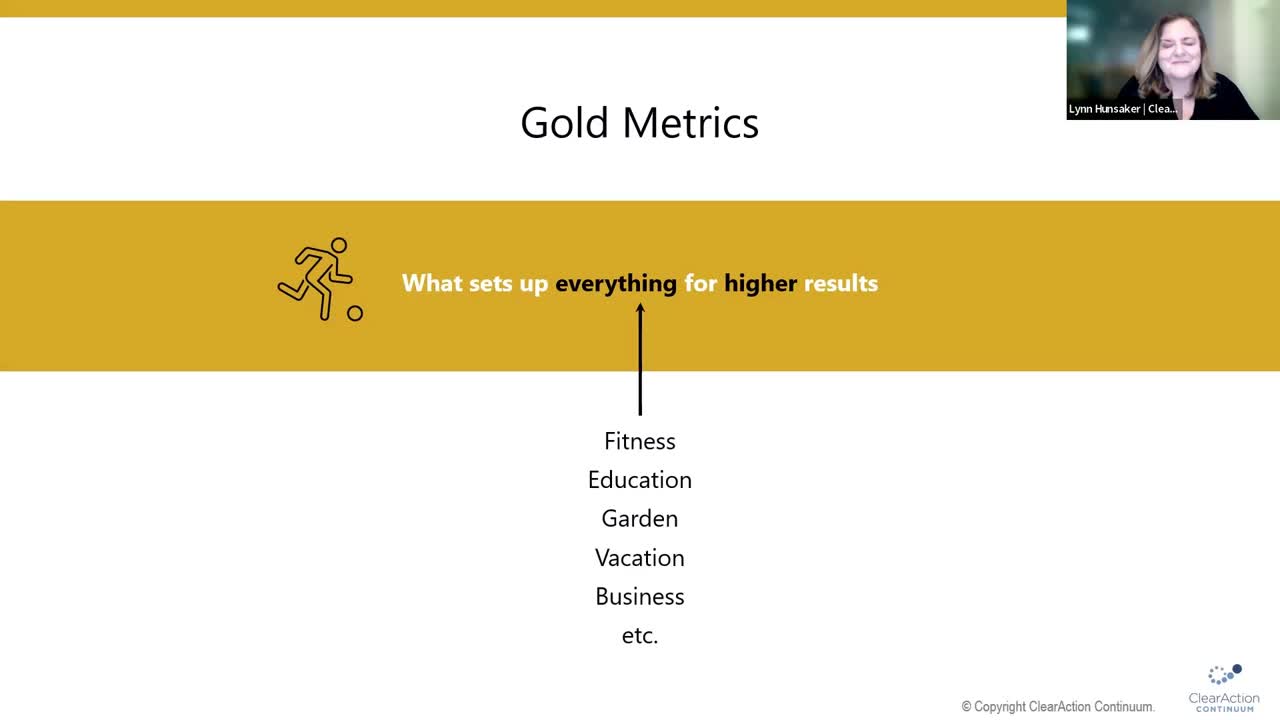 Lynn Hunsaker | Clea...

Gold Metrics

What sets up everything for higher results

Fitness
Education
Garden
Vacation
Business
etc.

© Copyright ClearAction Continuum.

ClearAction
CONTINUUM